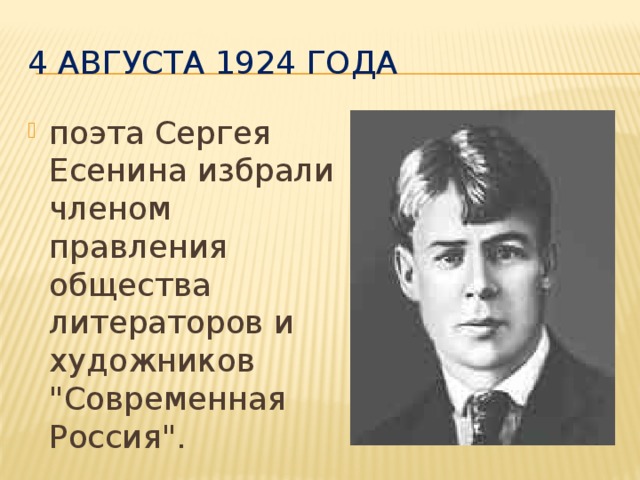 4 АВГУСТА 1924 ГОДА

поэта Сергея Есенина избрали членом правления общества литераторов и художников "Современная Россия".